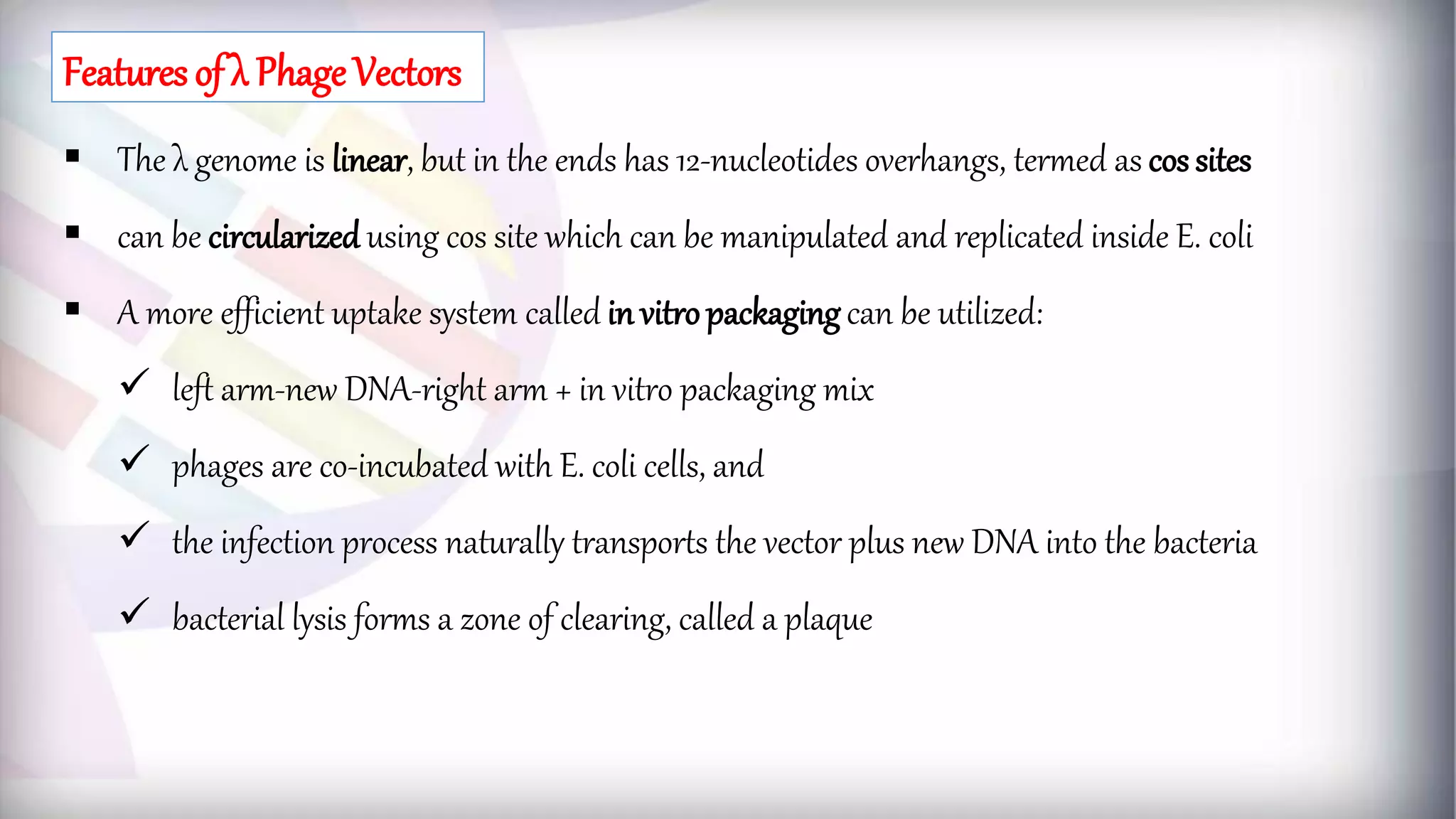 Features of λ Phage Vectors

▪ The λ genome is linear, but in the ends has 12-nucleotides overhangs, termed as cos sites

▪ can be circularized using cos site which can be manipulated and replicated inside E. coli

▪ A more efficient uptake system called in vitro packaging can be utilized:

✓ left arm-new DNA-right arm + in vitro packaging mix

✓ phages are co-incubated with E. coli cells, and

✓ the infection process naturally transports the vector plus new DNA into the bacteria

✓ bacterial lysis forms a zone of clearing, called a plaque